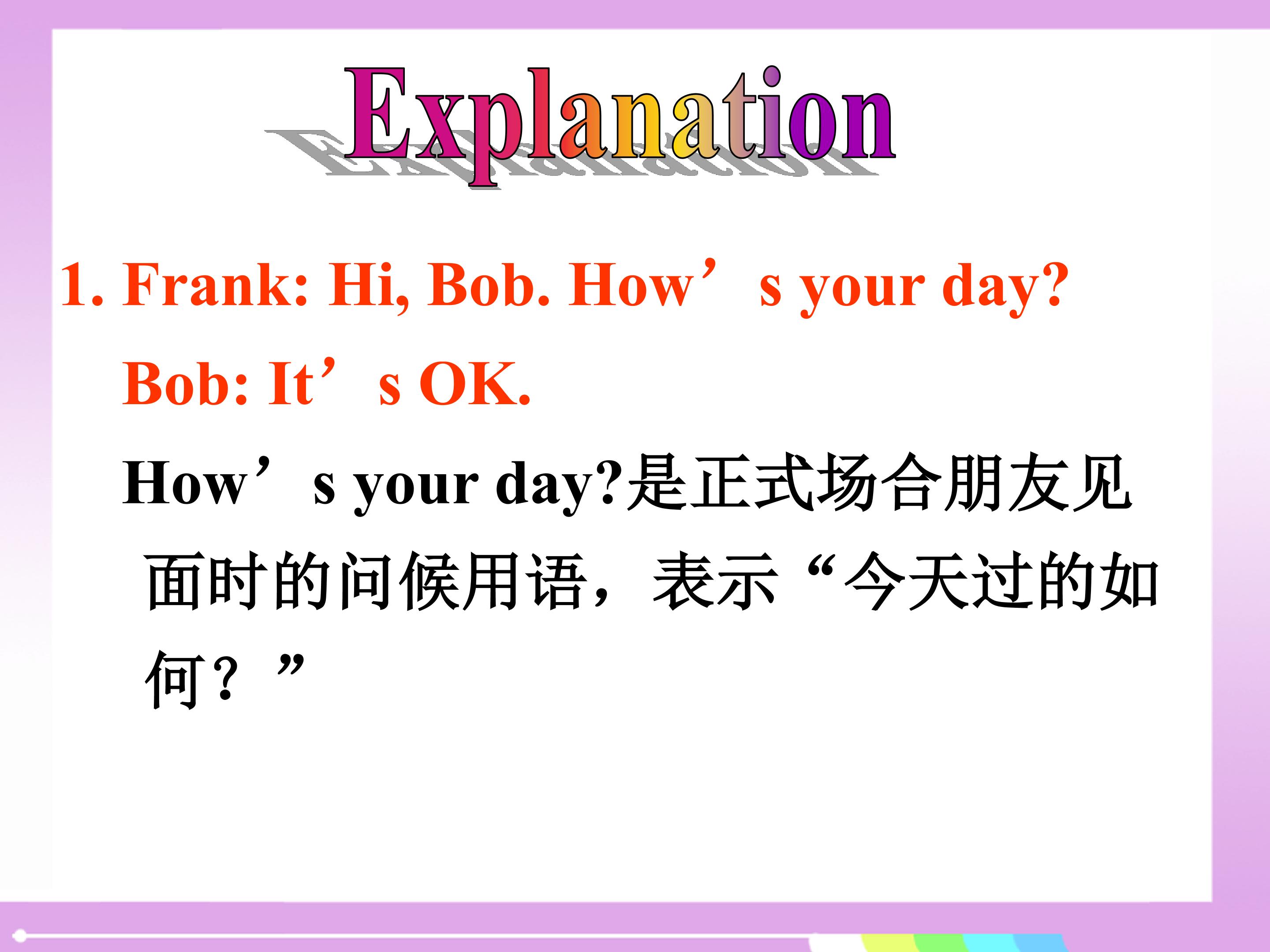 Explanation

1. Frank: Hi, Bob. How's your day?

Bob: It's OK.

How's your day?是正式场合朋友见面时的问候用语，表示“今天过的如何？”